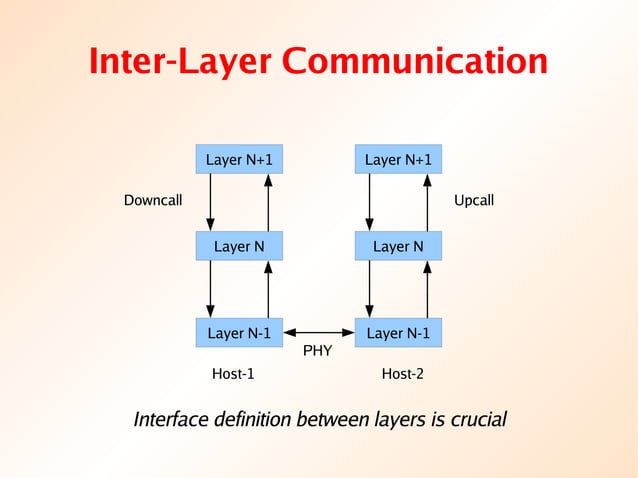 Inter-Layer Communication

Layer N+1

Layer N+1

Downcall

Upcall

Layer N

Layer N

Layer N-1

Layer N-1

PHY

Host-1

Host-2

Interface definition between layers is crucial